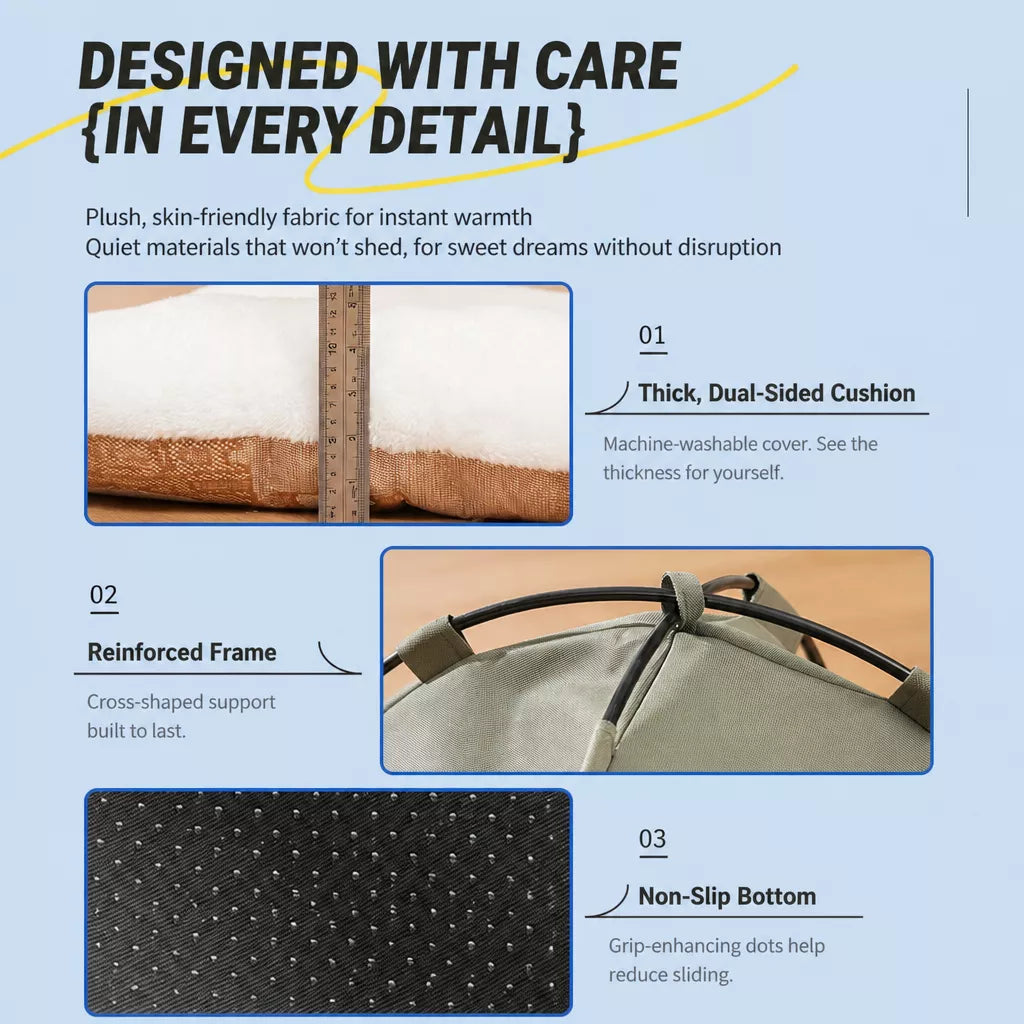 DESIGNED WITH CARE
{IN EVERY DETAIL}

Plush, skin-friendly fabric for instant warmth
Quiet materials that won't shed, for sweet dreams without disruption

01

Thick, Dual-Sided Cushion

Machine-washable cover. See the thickness for yourself.

02

Reinforced Frame

Cross-shaped support built to last.

03

Non-Slip Bottom

Grip-enhancing dots help reduce sliding.